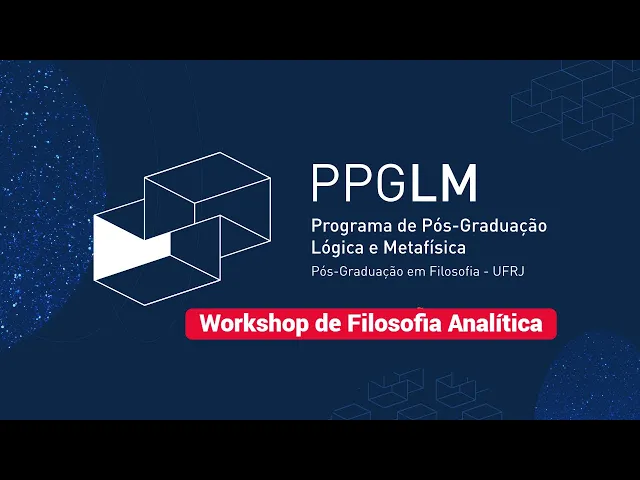 PPGLM

Programa de Pós-Graduação Lógica e Metafísica

Pós-Graduação em Filosofia - UFRJ

Workshop de Filosofia Analítica